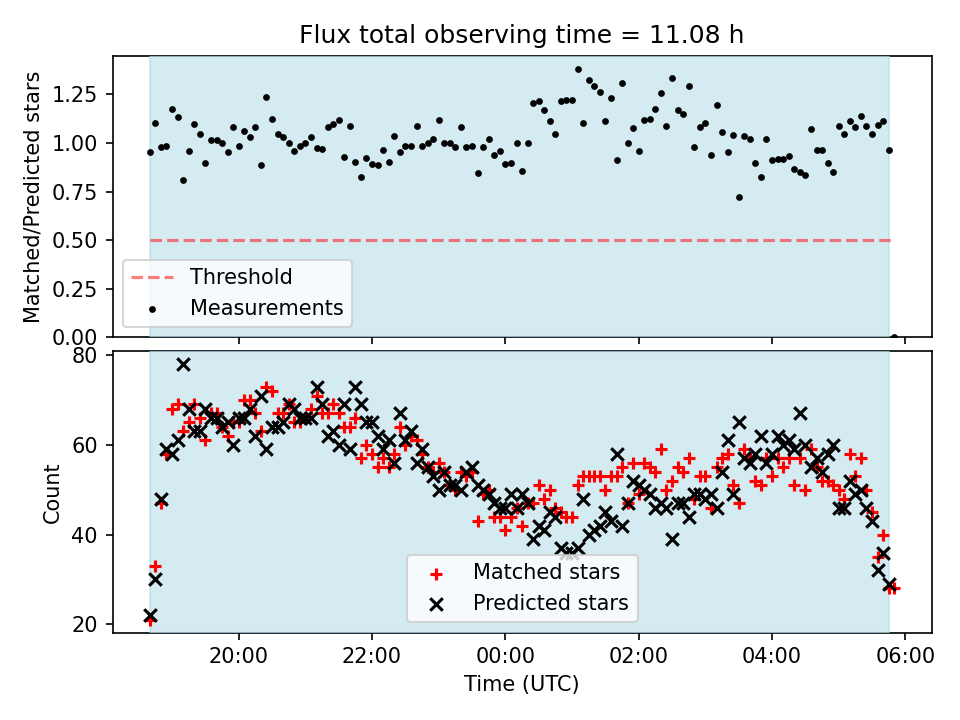 Flux total observing time = 11.08 h

Matched/Predicted stars

1.25
1.00
0.75
0.50
0.25
0.00

Threshold
Measurements

Count

80
60
40
20

Matched stars
Predicted stars

20:00
22:00
00:00
02:00
04:00
06:00

Time (UTC)